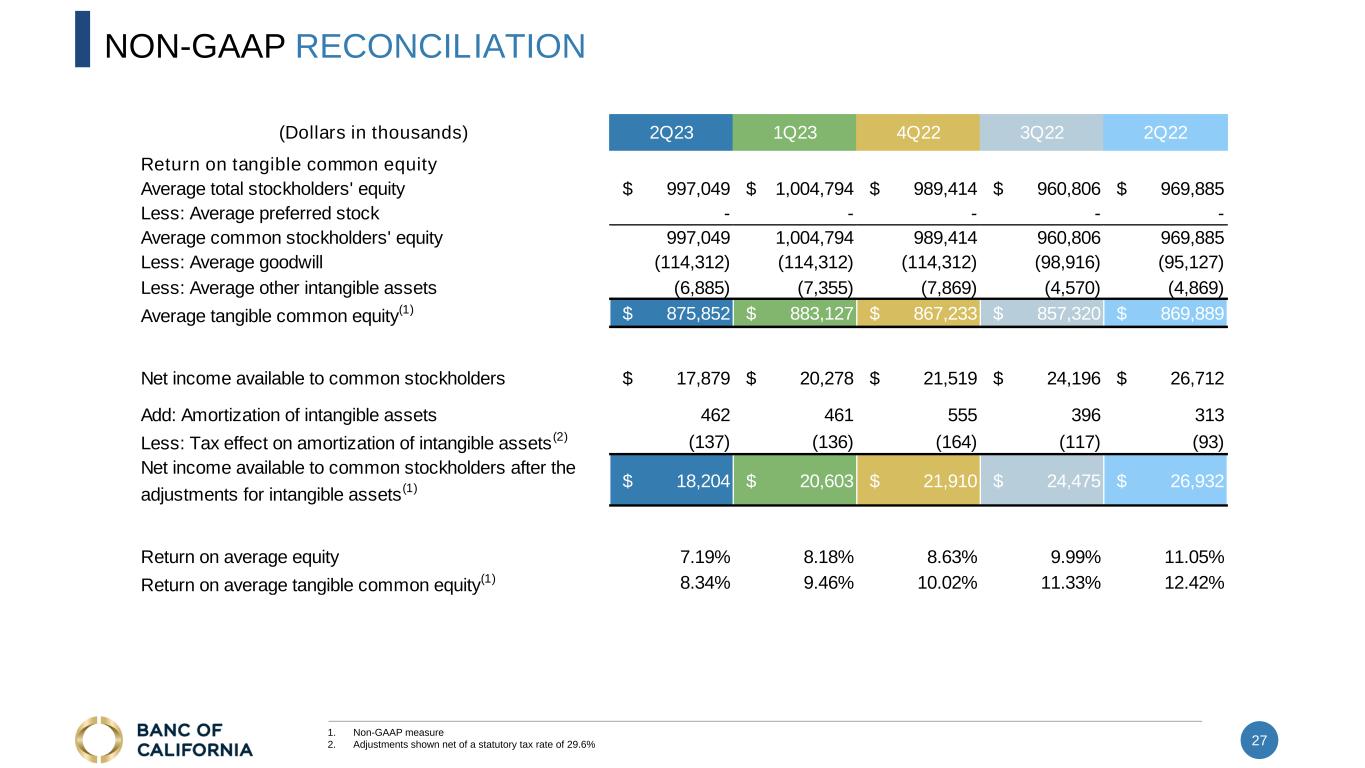 NON-GAAP RECONCILIATION

| (Dollars in thousands) | 2Q23 | 1Q23 | 4Q22 | 3Q22 | 2Q22 |
|---|---|---|---|---|---|
| Return on tangible common equity | | | | | |
| Average total stockholders' equity | \$ 997,049 | \$ 1,004,794 | \$ 989,414 | \$ 960,806 | \$ 969,885 |
| Less: Average preferred stock | - | - | - | - | - |
| Average common stockholders' equity | 997,049 | 1,004,794 | 989,414 | 960,806 | 969,885 |
| Less: Average goodwill | (114,312) | (114,312) | (114,312) | (98,916) | (95,127) |
| Less: Average other intangible assets | (6,885) | (7,355) | (7,869) | (4,570) | (4,869) |
| Average tangible common equity$^{(1)}$ | \$ 875,852 | \$ 883,127 | \$ 867,233 | \$ 857,320 | \$ 869,889 |
| Net income available to common stockholders | \$ 17,879 | \$ 20,278 | \$ 21,519 | \$ 24,196 | \$ 26,712 |
| Add: Amortization of intangible assets | 462 | 461 | 555 | 396 | 313 |
| Less: Tax effect on amortization of intangible assets$^{(2)}$ | (137) | (136) | (164) | (117) | (93) |
| Net income available to common stockholders after the adjustments for intangible assets$^{(1)}$ | \$ 18,204 | \$ 20,603 | \$ 21,910 | \$ 24,475 | \$ 26,932 |
| Return on average equity | 7.19% | 8.18% | 8.63% | 9.99% | 11.05% |
| Return on average tangible common equity$^{(1)}$ | 8.34% | 9.46% | 10.02% | 11.33% | 12.42% |

BANC OF CALIFORNIA

1. Non-GAAP measure
2. Adjustments shown net of a statutory tax rate of 29.6%

27